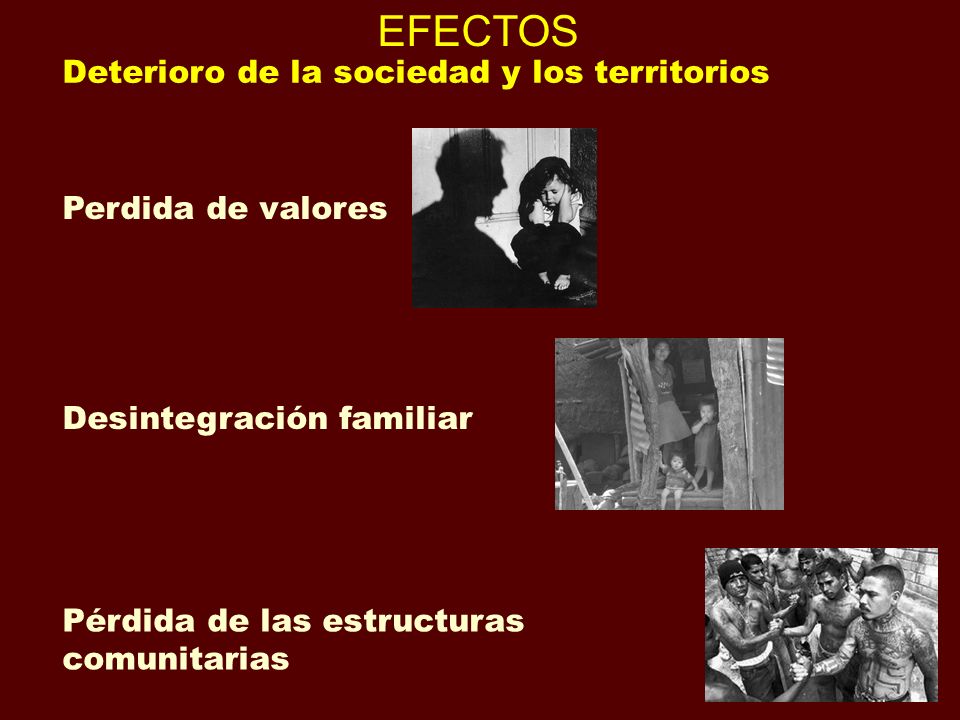 EFECTOS
Deterioro de la sociedad y los territorios

Perdida de valores

Desintegración familiar

Pérdida de las estructuras comunitarias